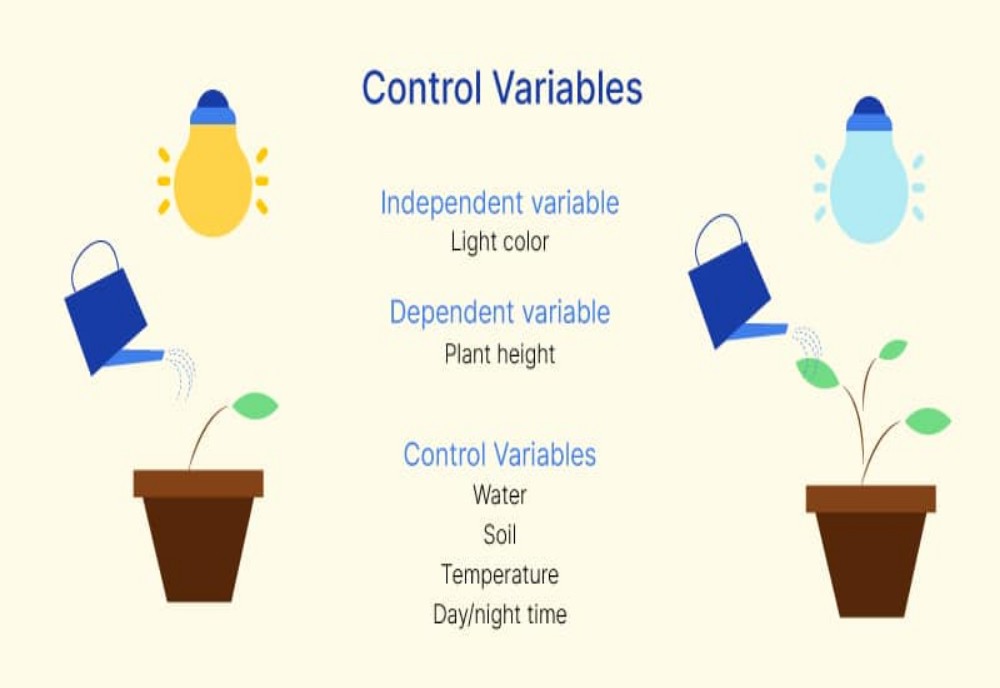 Control Variables

Independent variable
Light color

Dependent variable
Plant height

Control Variables
Water
Soil
Temperature
Day/night time